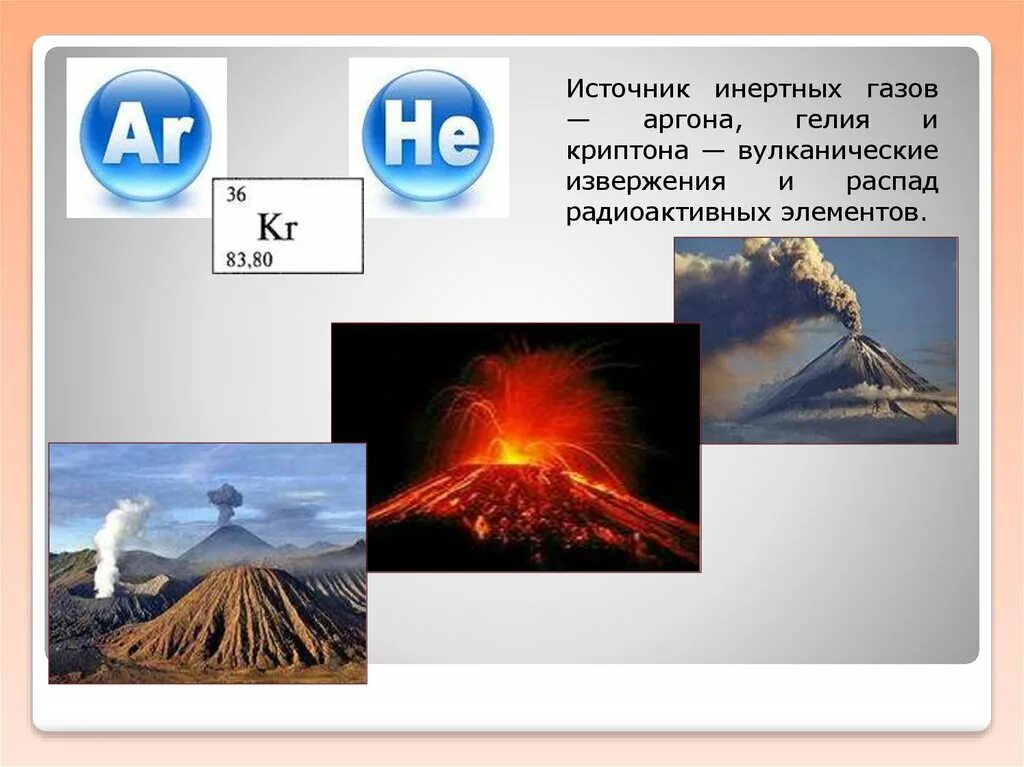 Ar

He

36
Kr
83,80

Источник инертных газов — аргона, гелия и криптона — вулканические извержения и распад радиоактивных элементов.